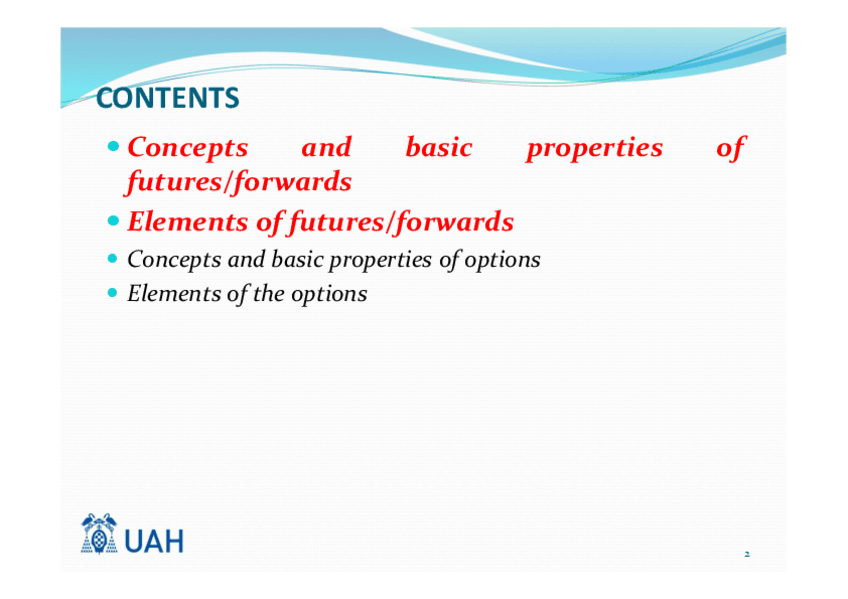 CONTENTS

- Concepts and basic properties of futures/forwards
- Elements of futures/forwards
- Concepts and basic properties of options
- Elements of the options

UAH

2